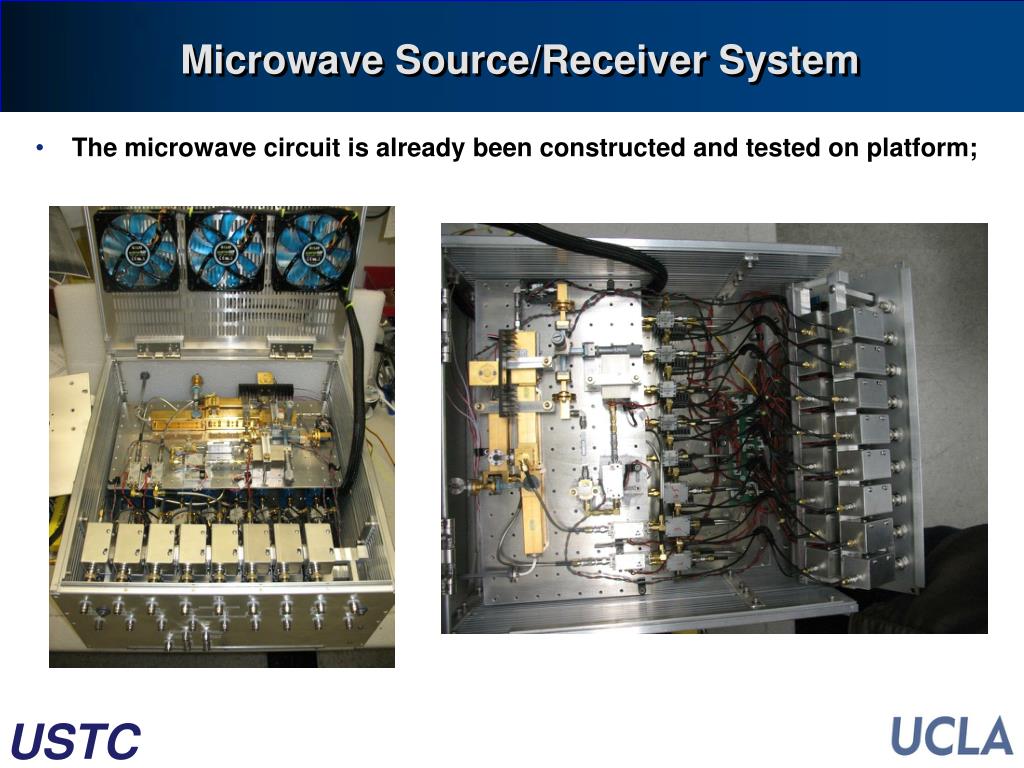 Microwave Source/Receiver System

• The microwave circuit is already been constructed and tested on platform;

USTC

UCLA